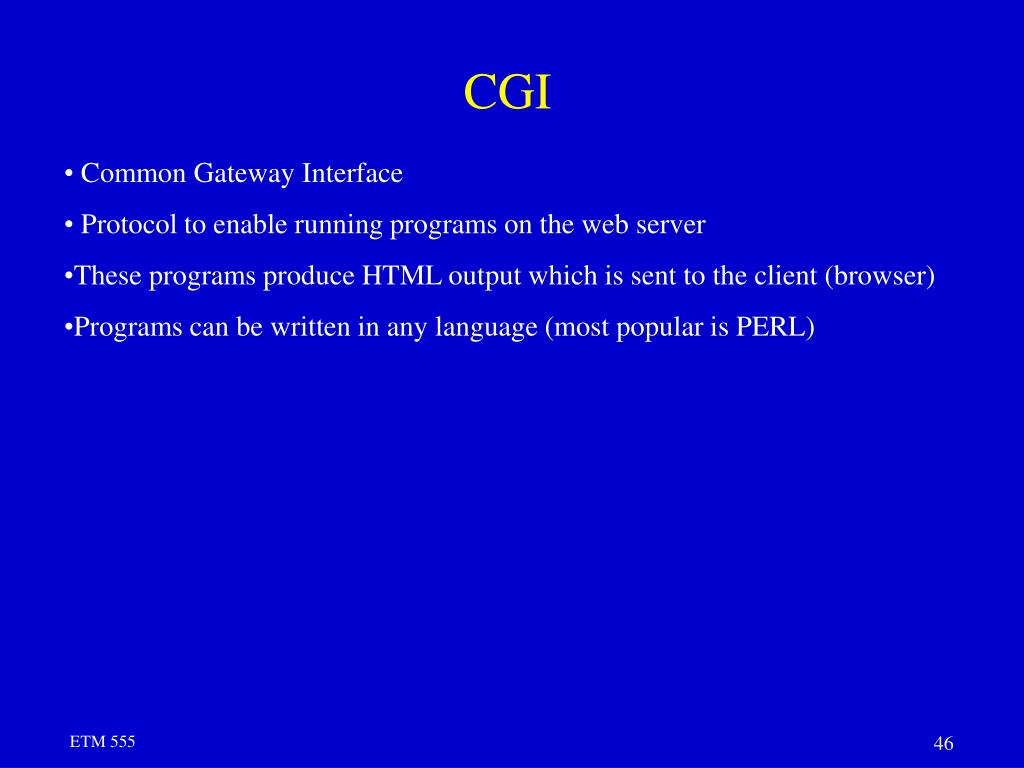 CGI

• Common Gateway Interface

• Protocol to enable running programs on the web server

•These programs produce HTML output which is sent to the client (browser)

•Programs can be written in any language (most popular is PERL)

ETM 555

46